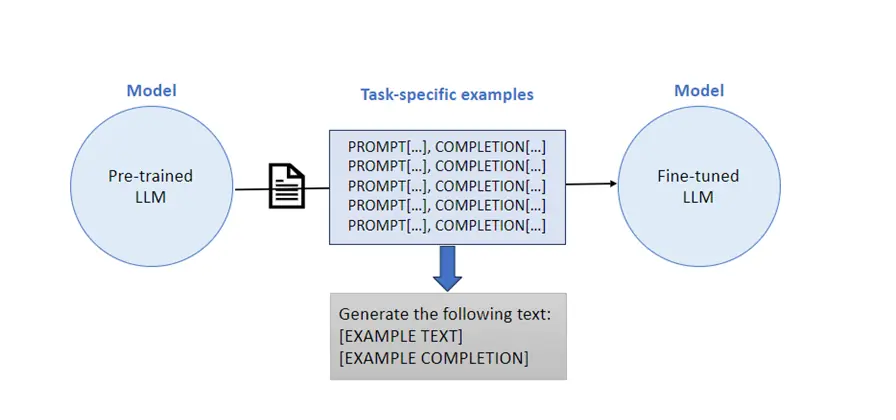 Model

Pre-trained LLM

Task-specific examples

PROMPT[...], COMPLETION[...]
PROMPT[...], COMPLETION[...]
PROMPT[...], COMPLETION[...]
PROMPT[...], COMPLETION[...]
PROMPT[...], COMPLETION[...]

Model

Fine-tuned LLM

Generate the following text:
[EXAMPLE TEXT]
[EXAMPLE COMPLETION]